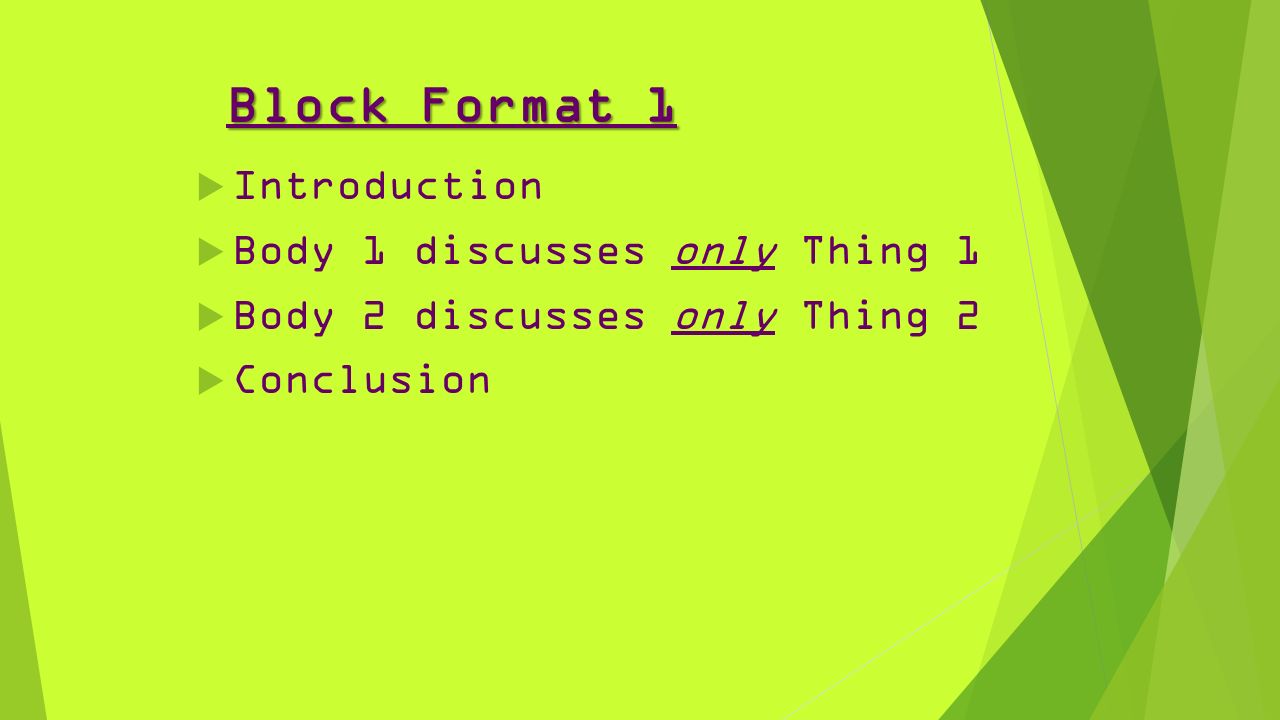 Block Format 1

Introduction

Body 1 discusses only Thing 1

Body 2 discusses only Thing 2

Conclusion